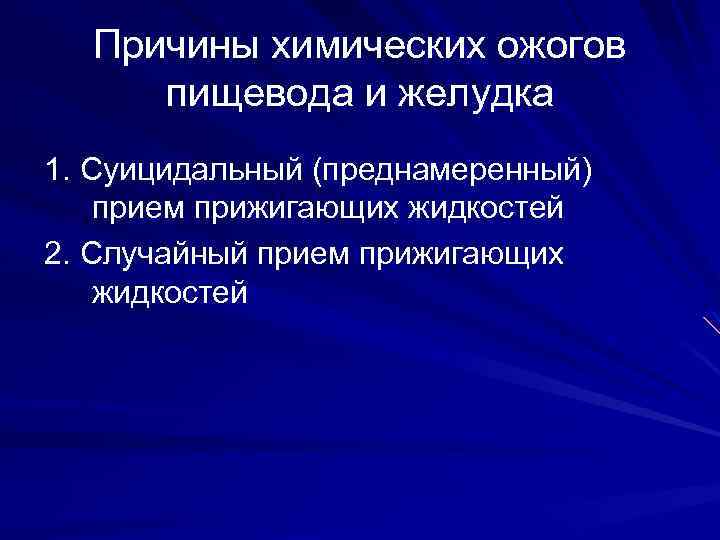 Причины химических ожогов пищевода и желудка

1. Суицидальный (преднамеренный) прием прижигающих жидкостей

2. Случайный прием прижигающих жидкостей